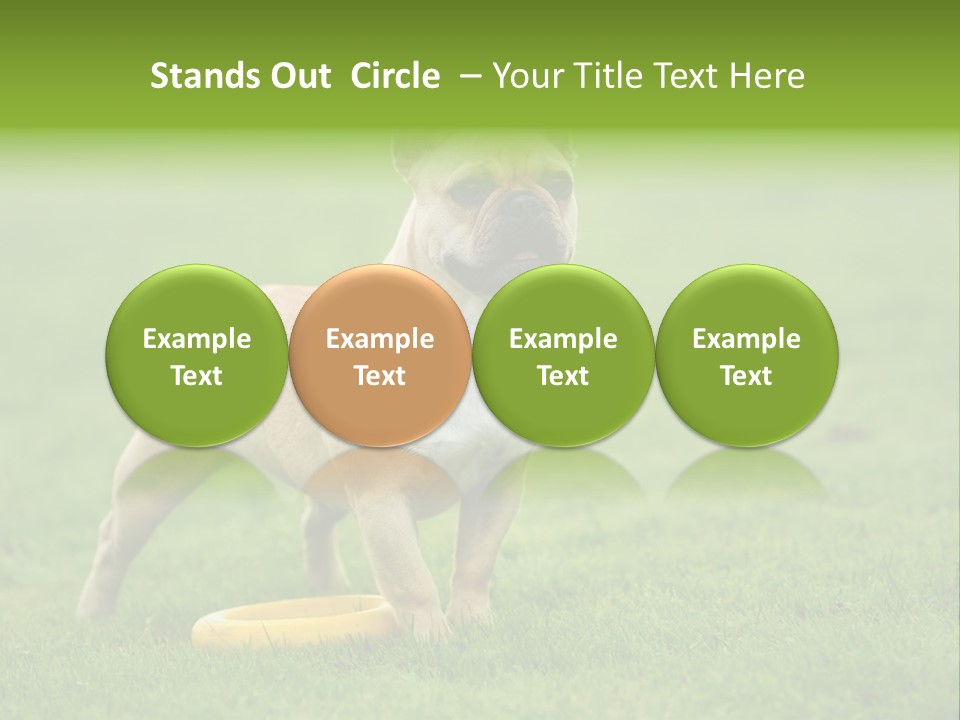 Stands Out Circle – Your Title Text Here

Example Text

Example Text

Example Text

Example Text